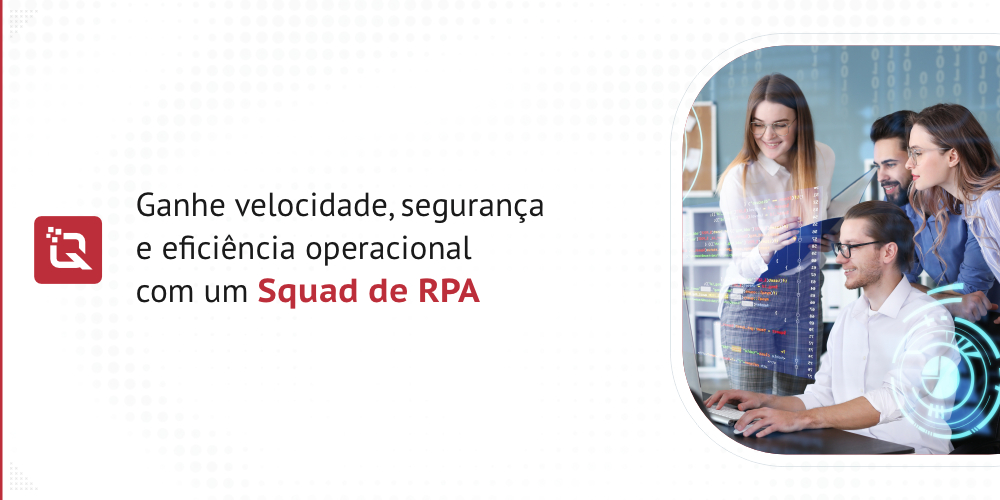 Ganhe velocidade, segurança e eficiência operacional com um Squad de RPA